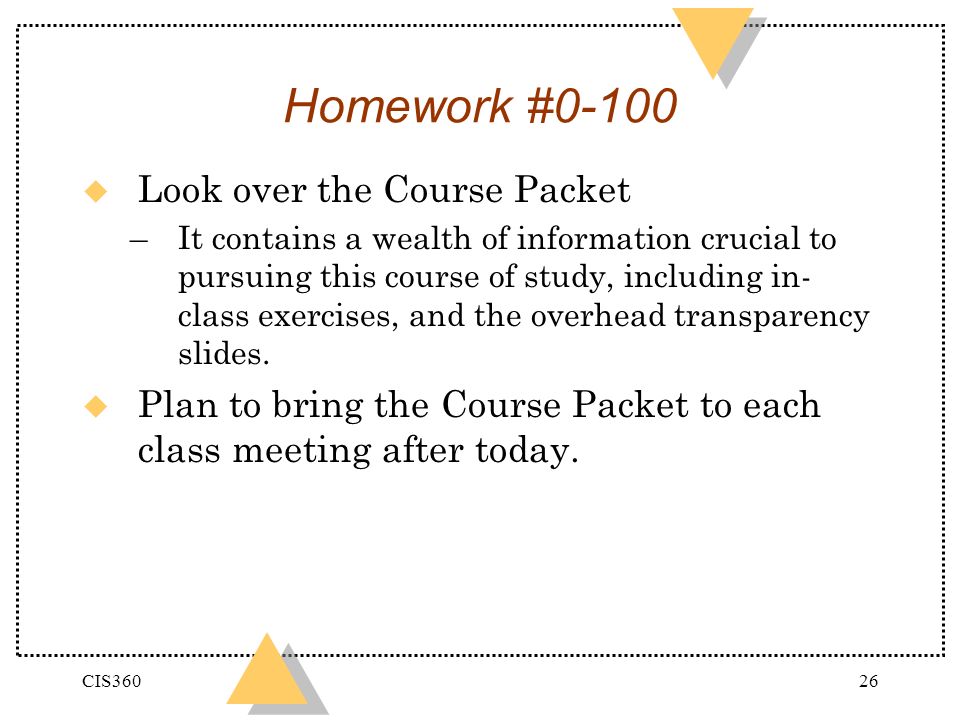 Homework #0-100

Look over the Course Packet

– It contains a wealth of information crucial to pursuing this course of study, including in-class exercises, and the overhead transparency slides.

Plan to bring the Course Packet to each class meeting after today.

CIS360

26